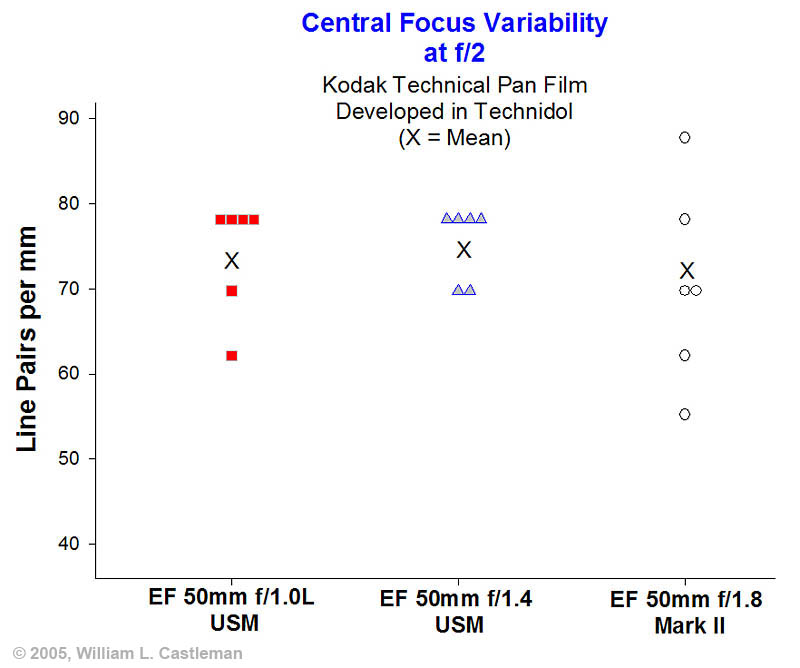 Central Focus Variability
at f/2

Kodak Technical Pan Film
Developed in Technidol
(X = Mean)

Line Pairs per mm

90
80
70
60
50
40

X
X
X

EF 50mm f/1.0L
USM

EF 50mm f/1.4
USM

EF 50mm f/1.8
Mark II

© 2005, William L. Castleman